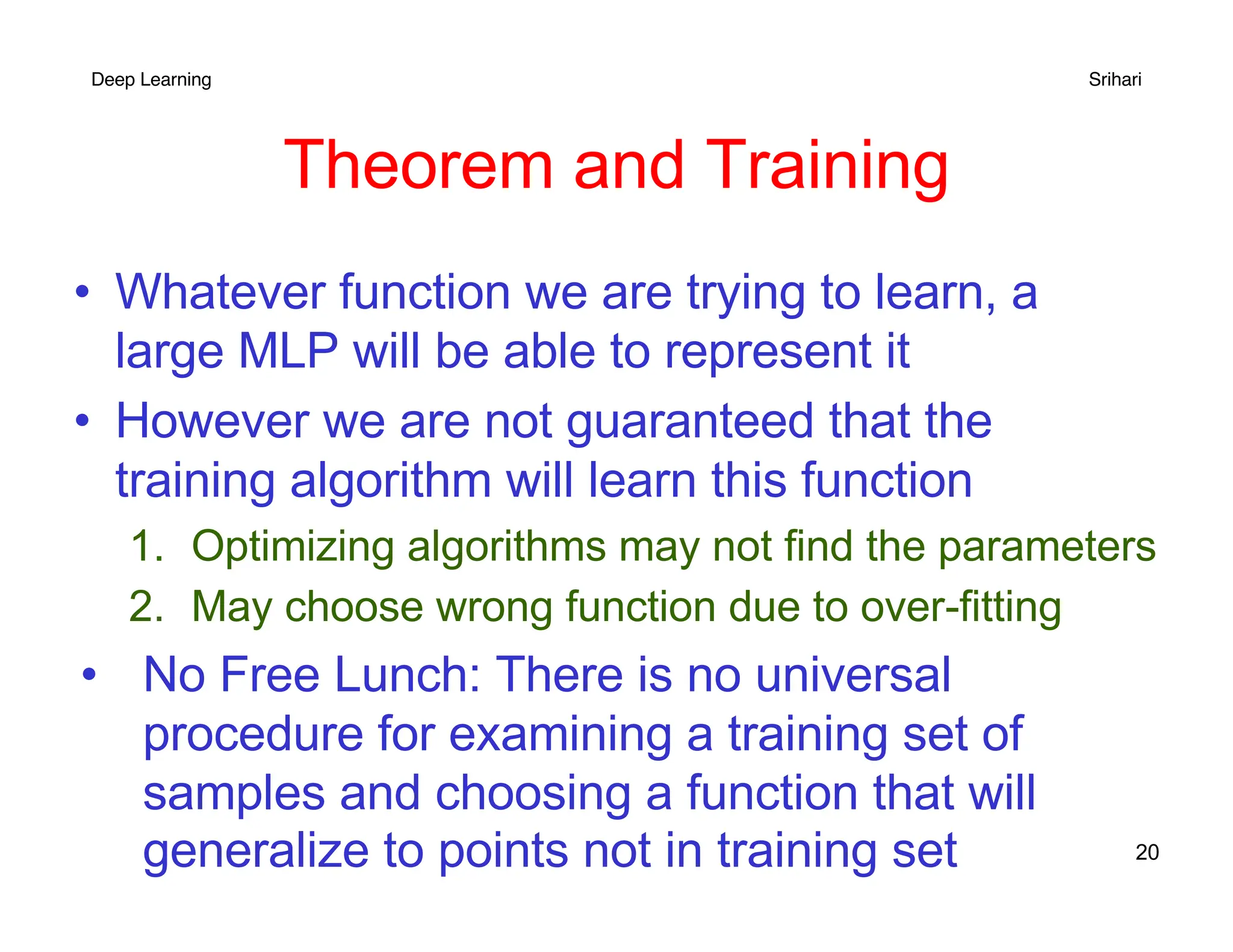 Deep Learning

Srihari

Theorem and Training

• Whatever function we are trying to learn, a large MLP will be able to represent it

• However we are not guaranteed that the training algorithm will learn this function

1. Optimizing algorithms may not find the parameters

2. May choose wrong function due to over-fitting

• No Free Lunch: There is no universal procedure for examining a training set of samples and choosing a function that will generalize to points not in training set

20